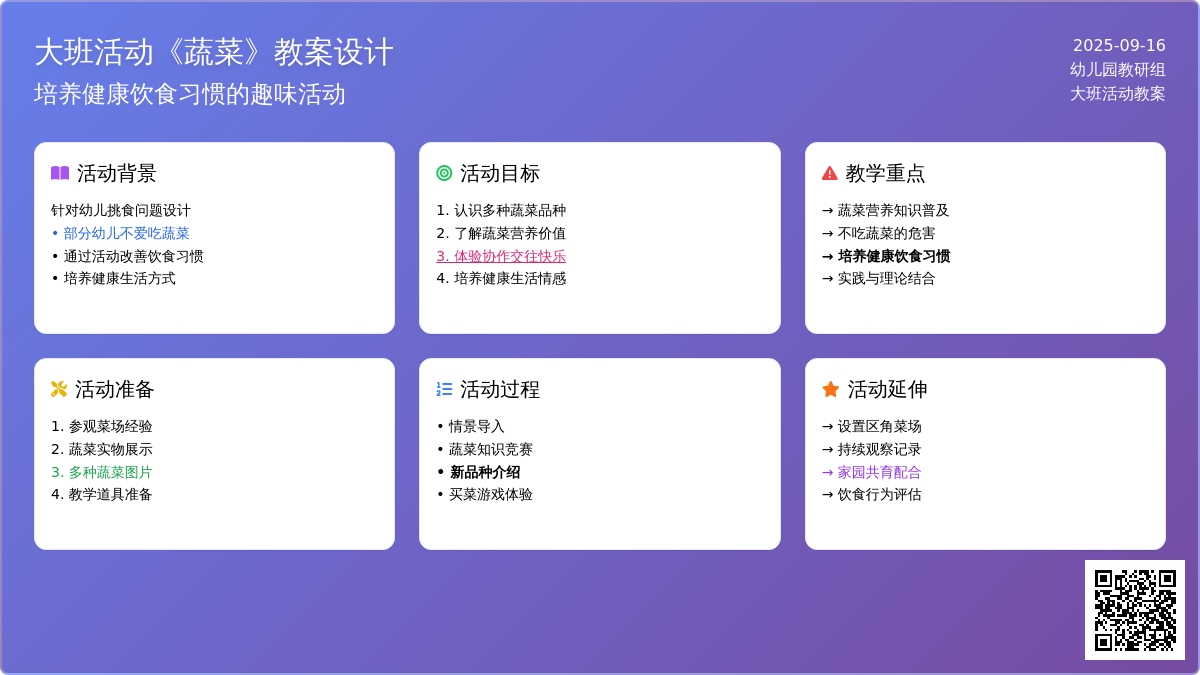 大班活动《蔬菜》教案设计
培养健康饮食习惯的趣味活动

2025-09-16
幼儿园教研组
大班活动教案

活动背景
针对幼儿挑食问题设计
• 部分幼儿不爱吃蔬菜
• 通过活动改善饮食习惯
• 培养健康生活方式

活动目标
1. 认识多种蔬菜品种
2. 了解蔬菜营养价值
3. 体验协作交往快乐
4. 培养健康生活情感

教学重点
→ 蔬菜营养知识普及
→ 不吃蔬菜的危害
→ 培养健康饮食习惯
→ 实践与理论结合

活动准备
1. 参观菜场经验
2. 蔬菜实物展示
3. 多种蔬菜图片
4. 教学道具准备

活动过程
• 情景导入
• 蔬菜知识竞赛
• 新品种介绍
• 买菜游戏体验

活动延伸
→ 设置区角菜场
→ 持续观察记录
→ 家园共育配合
→ 饮食行为评估